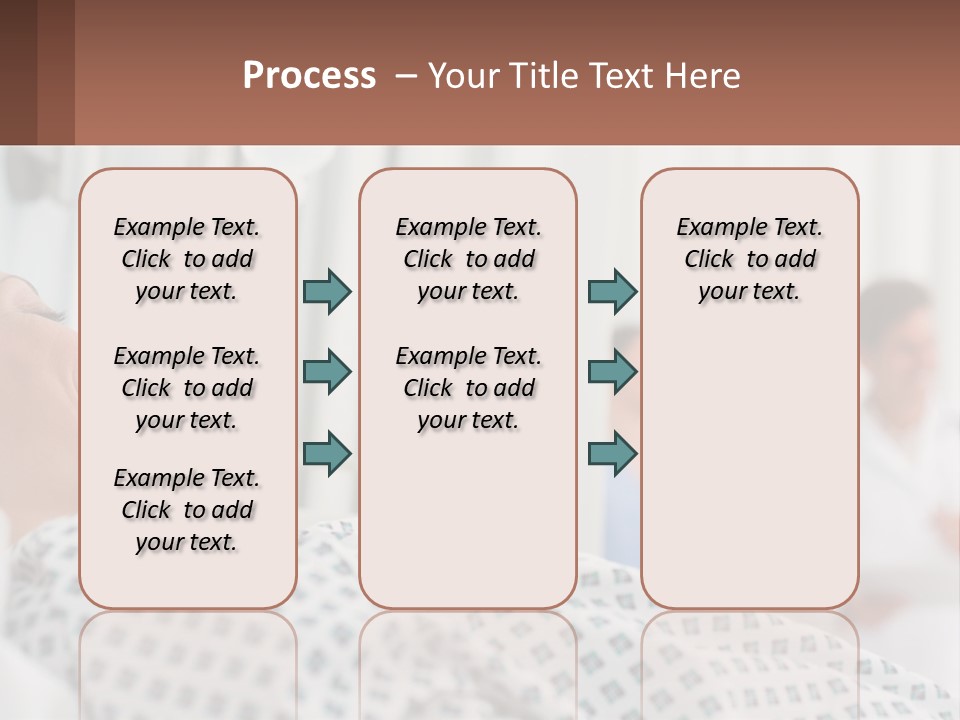 Process – Your Title Text Here

Example Text. Click to add your text.

Example Text. Click to add your text.

Example Text. Click to add your text.

Example Text. Click to add your text.

Example Text. Click to add your text.

Example Text. Click to add your text.